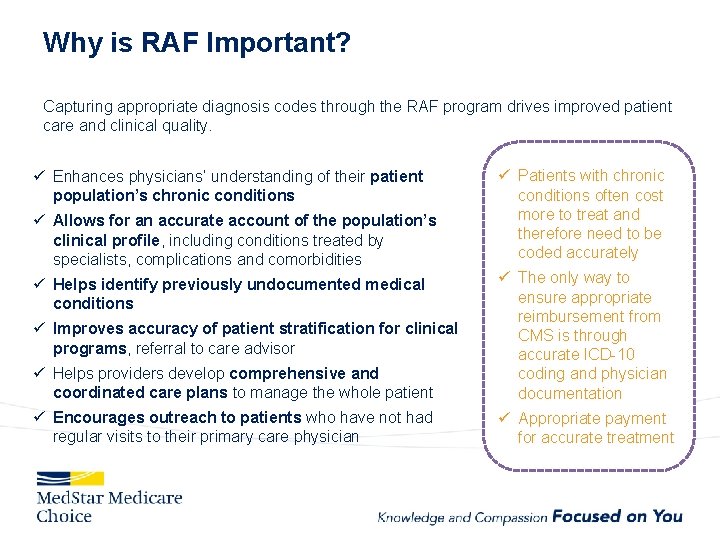 Why is RAF Important?

Capturing appropriate diagnosis codes through the RAF program drives improved patient care and clinical quality.

✓ Enhances physicians' understanding of their patient population's chronic conditions
✓ Allows for an accurate account of the population's clinical profile, including conditions treated by specialists, complications and comorbidities
✓ Helps identify previously undocumented medical conditions
✓ Improves accuracy of patient stratification for clinical programs, referral to care advisor
✓ Helps providers develop comprehensive and coordinated care plans to manage the whole patient
✓ Encourages outreach to patients who have not had regular visits to their primary care physician

✓ Patients with chronic conditions often cost more to treat and therefore need to be coded accurately
✓ The only way to ensure appropriate reimbursement from CMS is through accurate ICD-10 coding and physician documentation
✓ Appropriate payment for accurate treatment

MedStar Medicare Choice

Knowledge and Compassion Focused on You